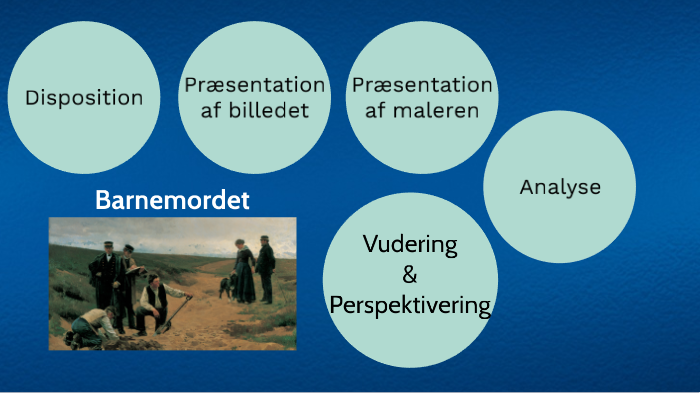 Disposition

Præsentation af billedet

Præsentation af maleren

Analyse

Barnemordet

Vudering & Perspektivering